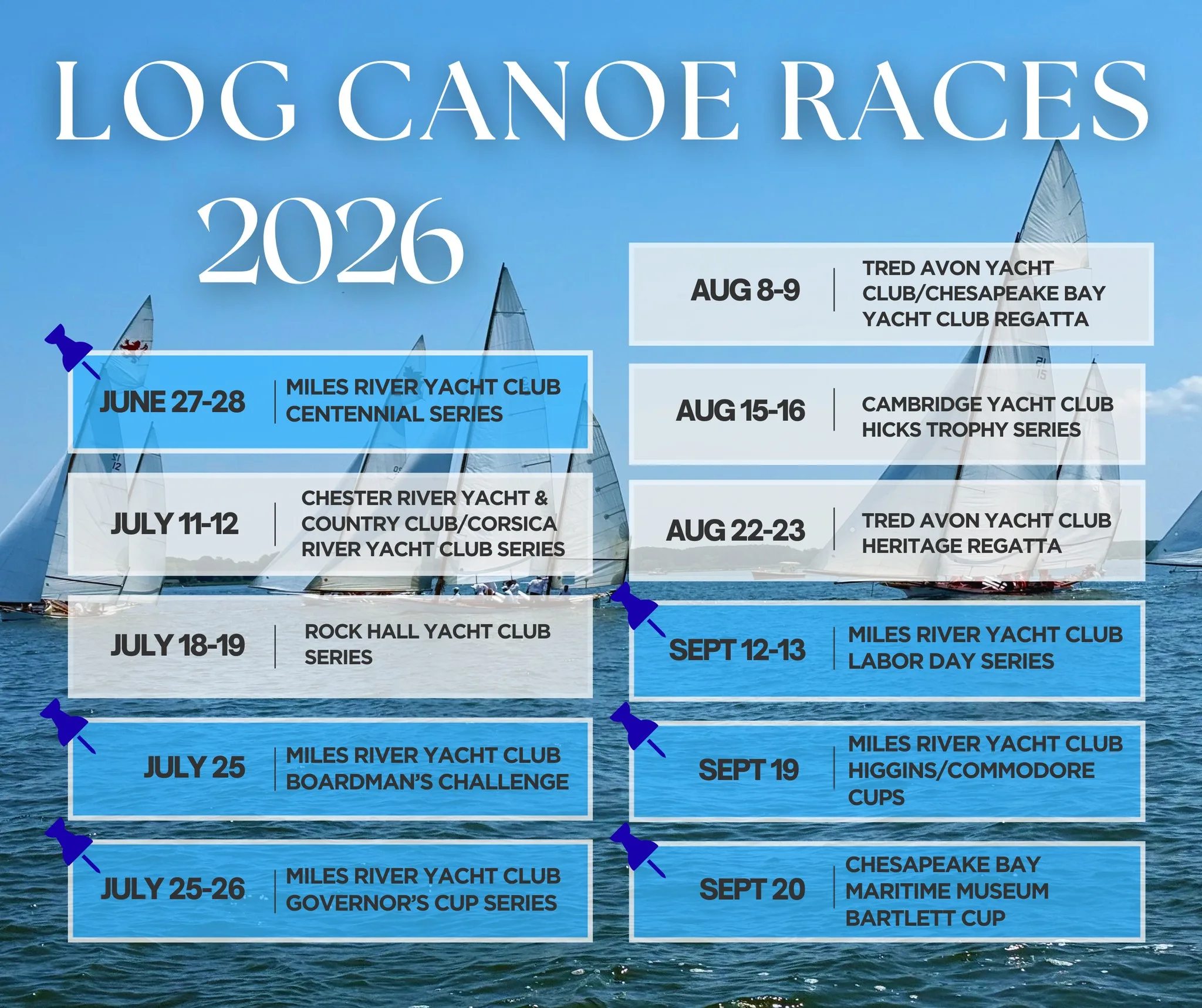 LOG CANOE RACES
2026

JUNE 27-28 | MILES RIVER YACHT CLUB CENTENNIAL SERIES

JULY 11-12 | CHESTER RIVER YACHT & COUNTRY CLUB/CORSICA RIVER YACHT CLUB SERIES

JULY 18-19 | ROCK HALL YACHT CLUB SERIES

JULY 25 | MILES RIVER YACHT CLUB BOARDMAN'S CHALLENGE

JULY 25-26 | MILES RIVER YACHT CLUB GOVERNOR'S CUP SERIES

AUG 8-9 | TRED AVON YACHT CLUB/CHESAPEAKE BAY YACHT CLUB REGATTA

AUG 15-16 | CAMBRIDGE YACHT CLUB HICKS TROPHY SERIES

AUG 22-23 | TRED AVON YACHT CLUB HERITAGE REGATTA

SEPT 12-13 | MILES RIVER YACHT CLUB LABOR DAY SERIES

SEPT 19 | MILES RIVER YACHT CLUB HIGGINS/COMMODORE CUPS

SEPT 20 | CHESAPEAKE BAY MARITIME MUSEUM BARTLETT CUP